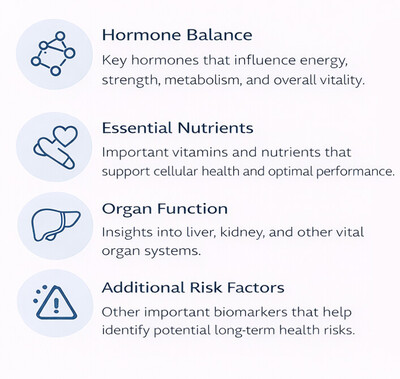 Hormone Balance

Key hormones that influence energy, strength, metabolism, and overall vitality.

Essential Nutrients

Important vitamins and nutrients that support cellular health and optimal performance.

Organ Function

Insights into liver, kidney, and other vital organ systems.

Additional Risk Factors

Other important biomarkers that help identify potential long-term health risks.